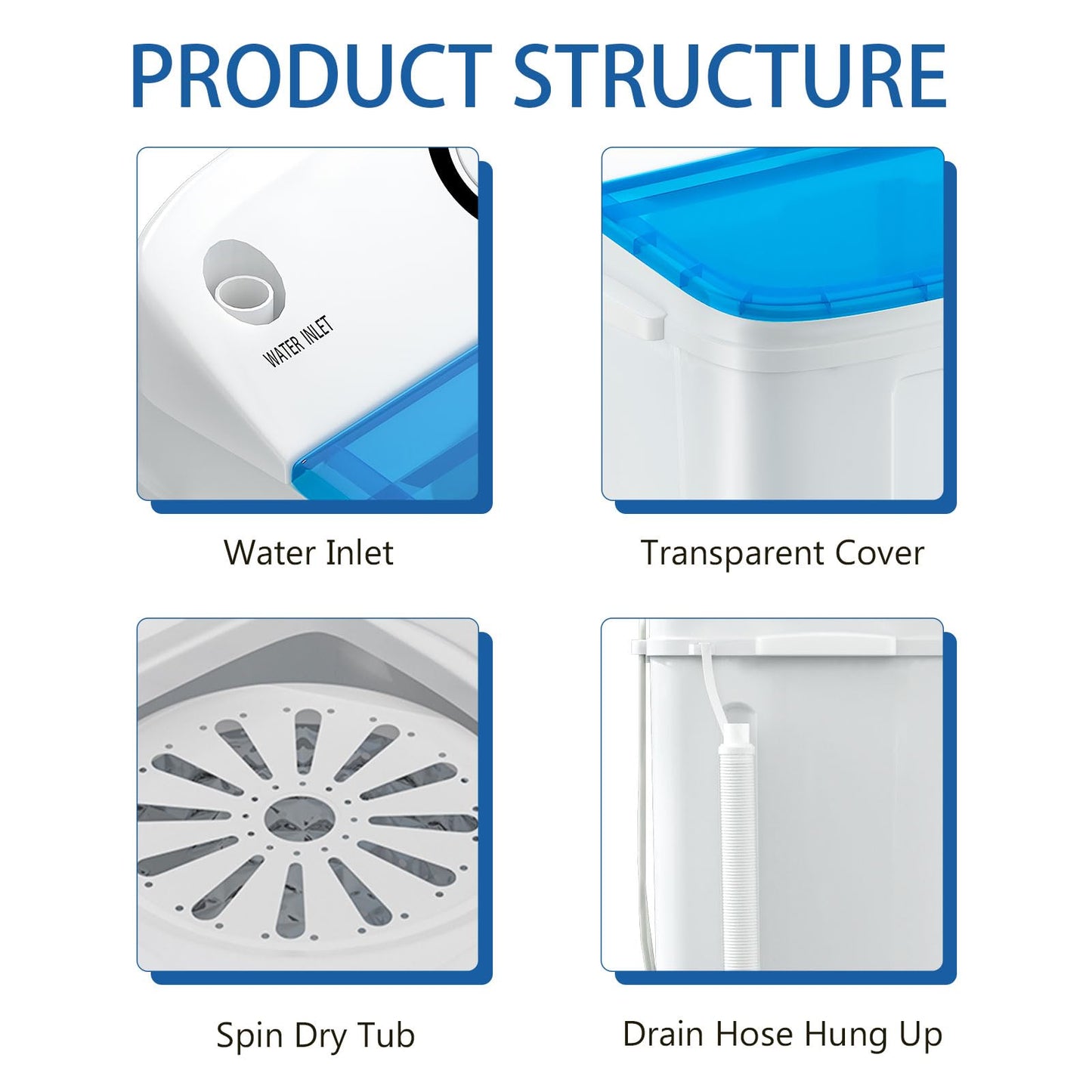 PRODUCT STRUCTURE

WATER INLET

Water Inlet

Transparent Cover

Spin Dry Tub

Drain Hose Hung Up